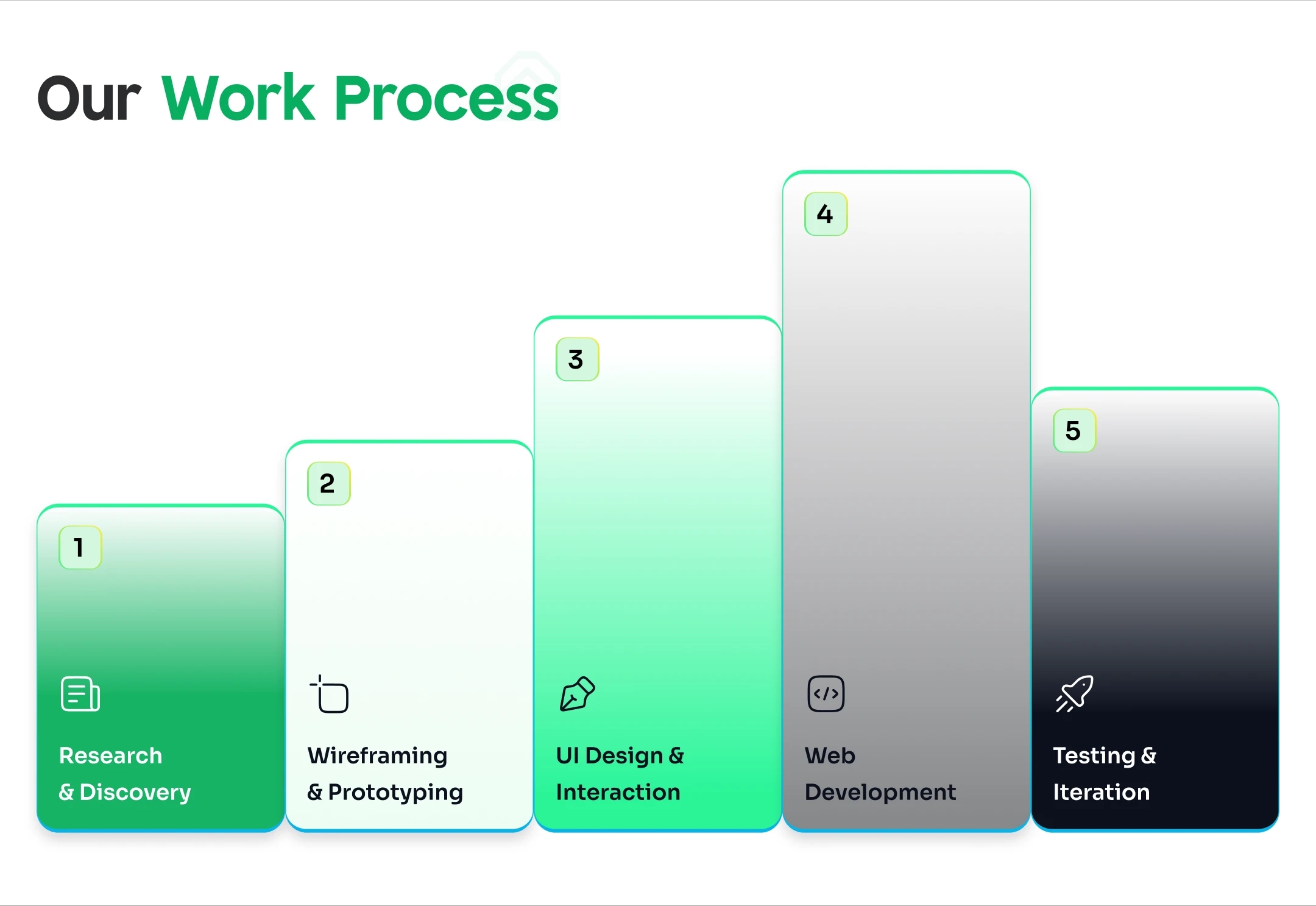 Our Work Process

1

Research & Discovery

2

Wireframing & Prototyping

3

UI Design & Interaction

4

Web Development

5

Testing & Iteration